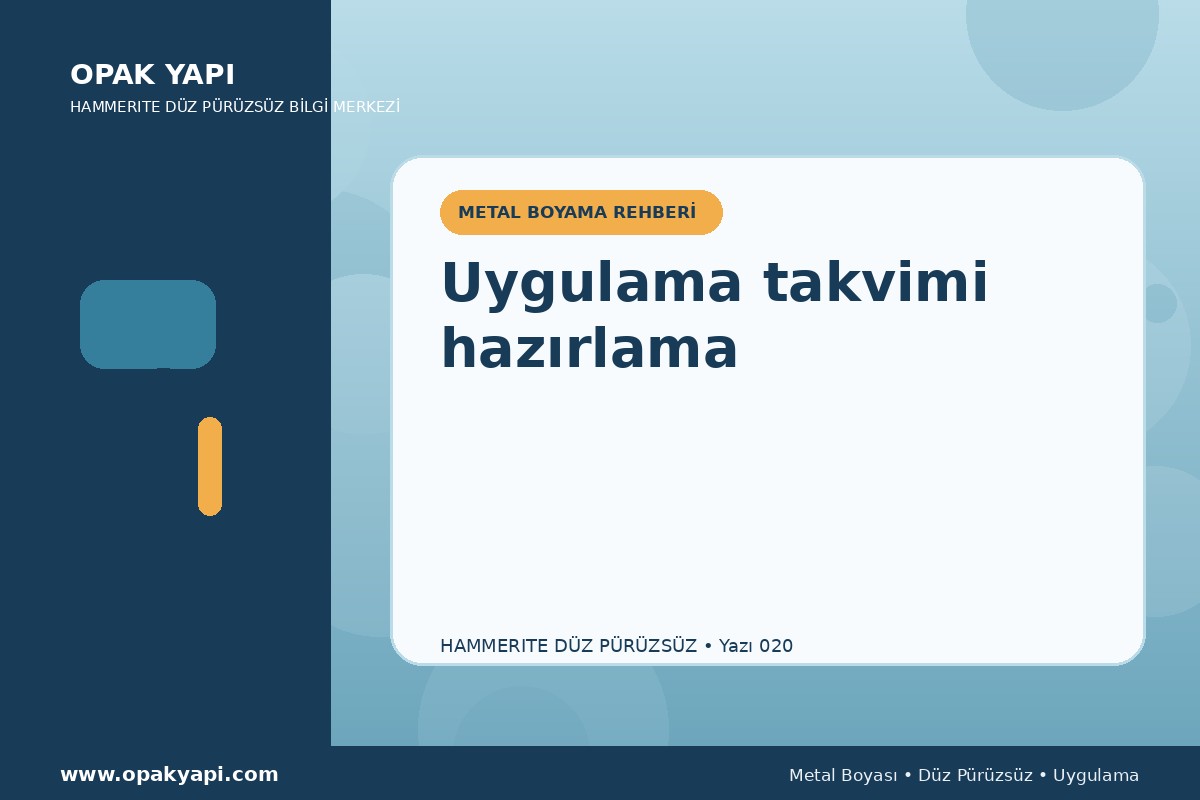 OPAK YAPI
HAMMERITE DÜZ PÜRÜZSÜZ BİLGİ MERKEZİ

METAL BOYAMA REHBERİ

Uygulama takvimi hazırlama

HAMMERITE DÜZ PÜRÜZSÜZ • Yazı 020

www.opakyapi.com

Metal Boyası • Düz Pürüzsüz • Uygulama